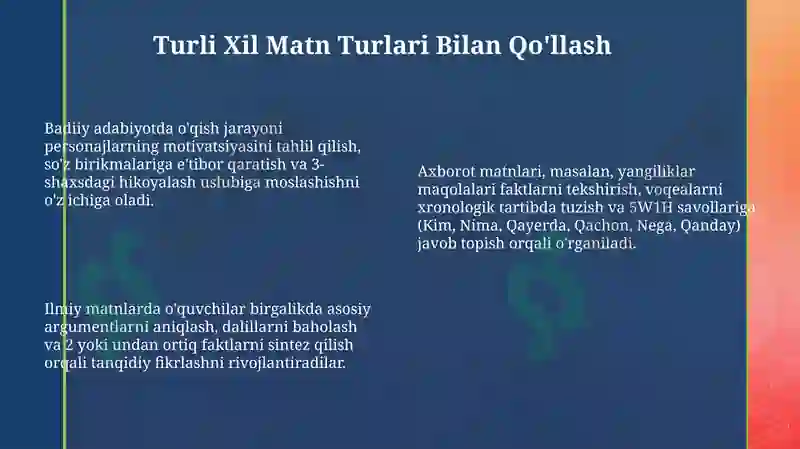 Turli Xil Matn Turlari Bilan Qo'llash

Badiiy adabiyotda o'qish jarayoni personajlarning motivatsiyasini tahlil qilish, so'z birikmalariga e'tibor qaratish va 3-shaxsdagi hikoyalash uslubiga moslashishni o'z ichiga oladi.

Ilmiy matnlarda o'quvchilar birgalikda asosiy argumentlarni aniqlash, dalillarni baholash va 2 yoki undan ortiq faktlarni sintez qilish orqali tanqidiy fikrlashni rivojlantiradilar.

Axborot matnlari, masalan, yangiliklar maqolalari faktlarni tekshirish, voqealarni xronologik tartibda tuzish va 5W1H savollariga (Kim, Nima, Qayerda, Qachon, Nega, Qanday) javob topish orqali o'rganiladi.